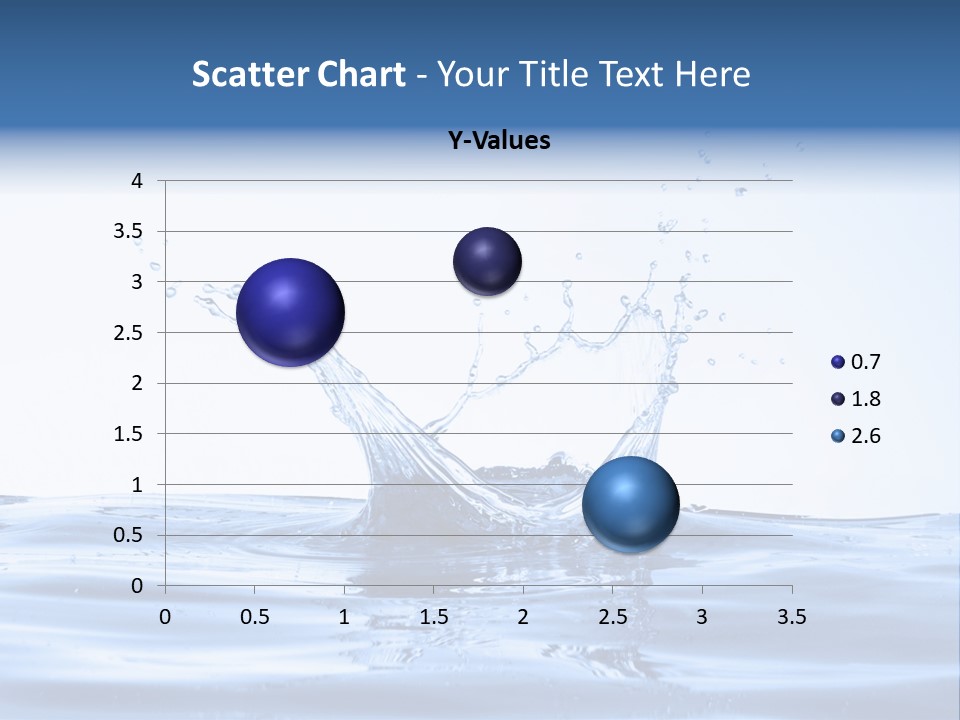 Scatter Chart - Your Title Text Here

Y-Values

4
3.5
3
2.5
2
1.5
1
0.5
0

0 0.5 1 1.5 2 2.5 3 3.5

0.7
1.8
2.6